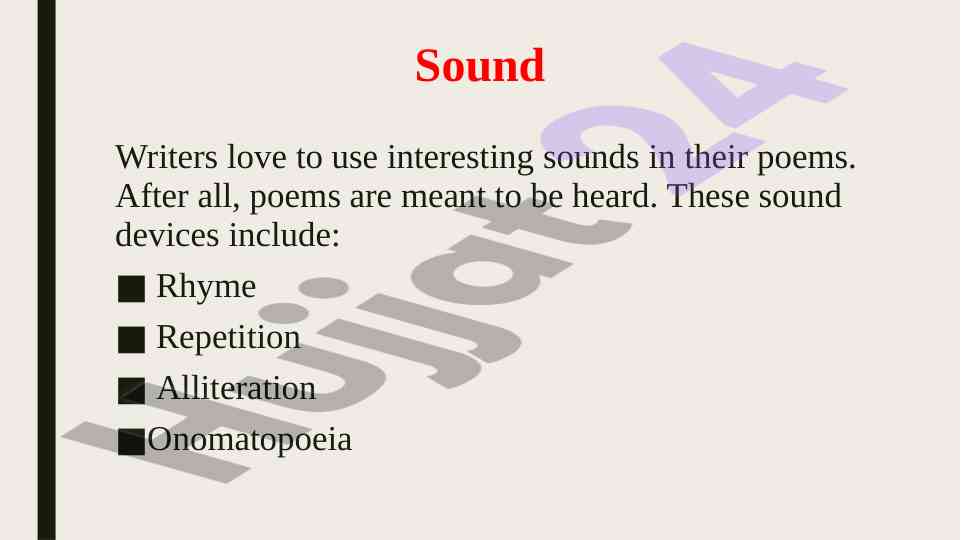 Sound

Writers love to use interesting sounds in their poems. After all, poems are meant to be heard. These sound devices include:

■ Rhyme
■ Repetition
■ Alliteration
■Onomatopoeia

Hujjat24